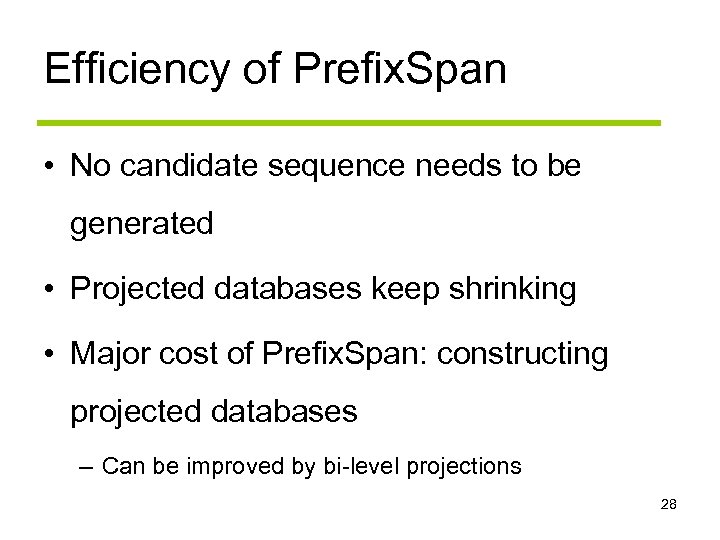 Efficiency of PrefixSpan

• No candidate sequence needs to be generated

• Projected databases keep shrinking

• Major cost of PrefixSpan: constructing projected databases

– Can be improved by bi-level projections

28